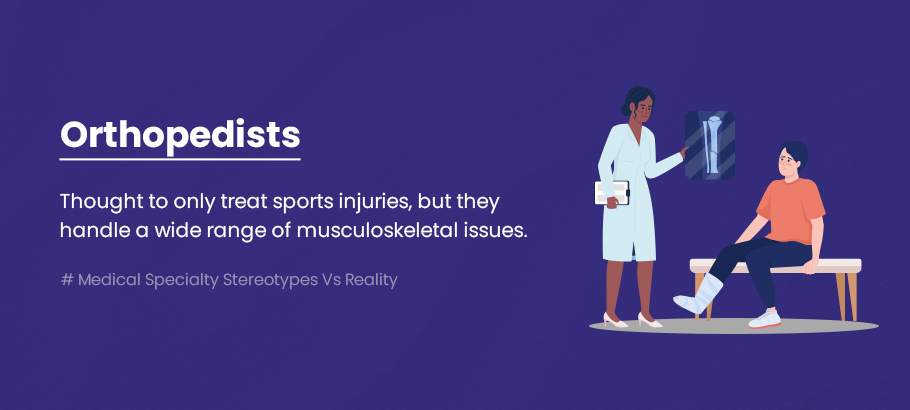 Orthopedists

Thought to only treat sports injuries, but they handle a wide range of musculoskeletal issues.

# Medical Specialty Stereotypes Vs Reality